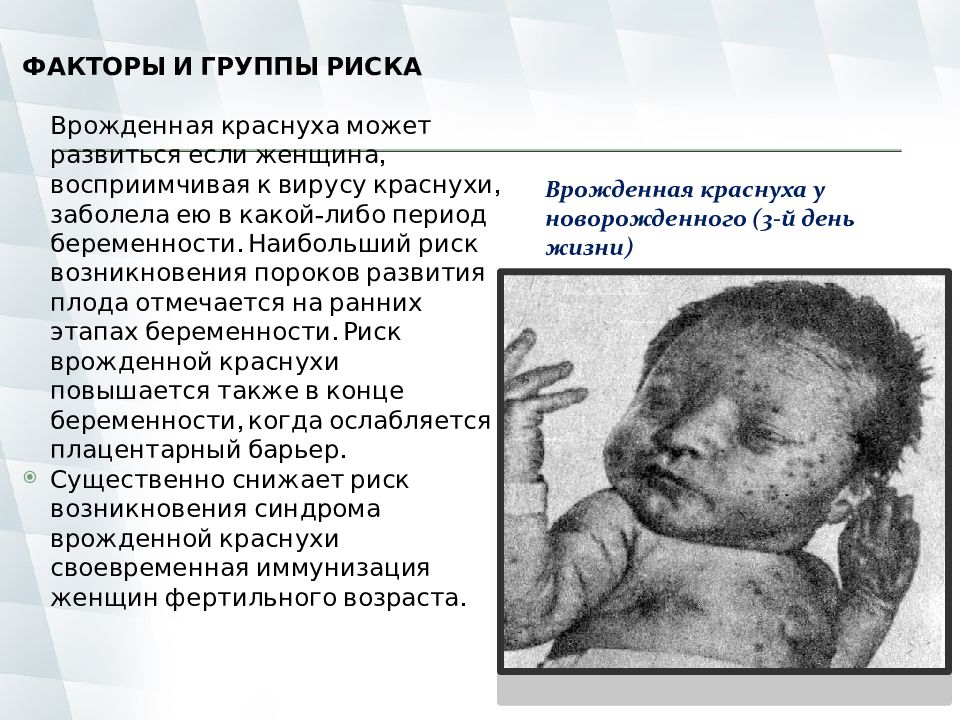 ФАКТОРЫ И ГРУППЫ РИСКА

Врожденная краснуха может развиться если женщина, восприимчивая к вирусу краснухи, заболела ею в какой-либо период беременности. Наибольший риск возникновения пороков развития плода отмечается на ранних этапах беременности. Риск врожденной краснухи повышается также в конце беременности, когда ослабляется плацентарный барьер.

Существенно снижает риск возникновения синдрома врожденной краснухи своевременная иммунизация женщин фертильного возраста.

Врожденная краснуха у новорожденного (3-й день жизни)